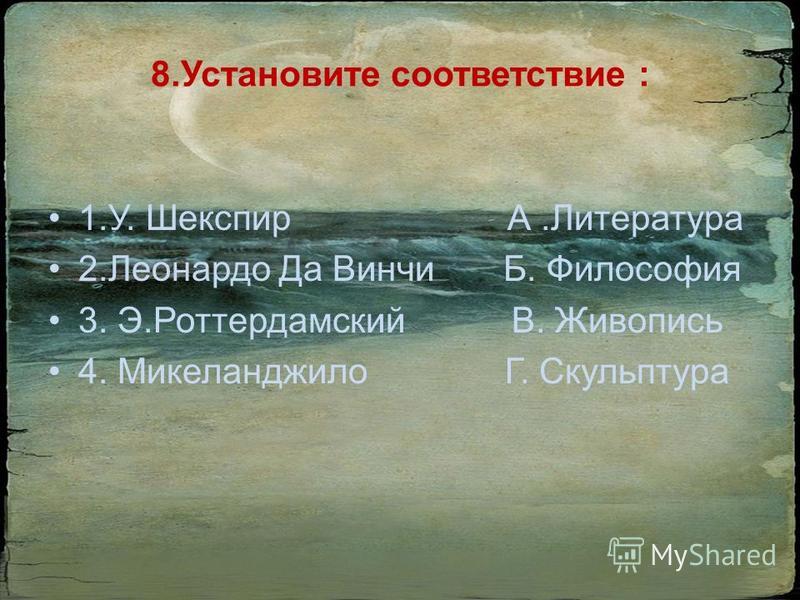 8.Установите соответствие :

• 1.У. Шекспир А .Литература
• 2.Леонардо Да Винчи Б. Философия
• 3. Э.Роттердамский В. Живопись
• 4. Микеланджило Г. Скульптура

MyShared